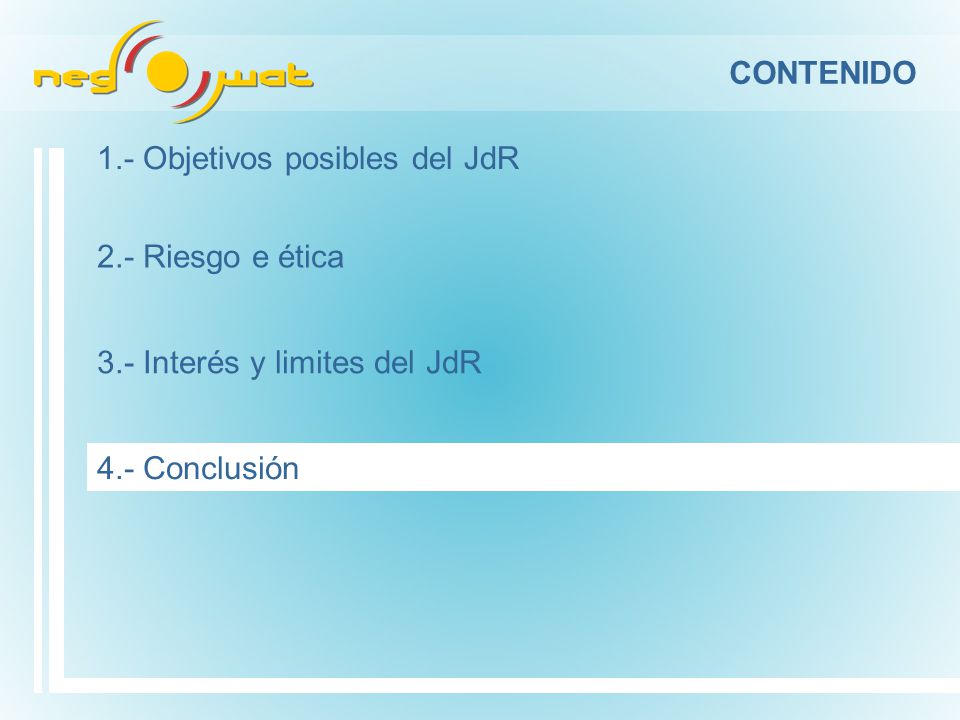 neg wat

CONTENIDO

1.- Objetivos posibles del JdR

2.- Riesgo e ética

3.- Interés y limites del JdR

4.- Conclusión